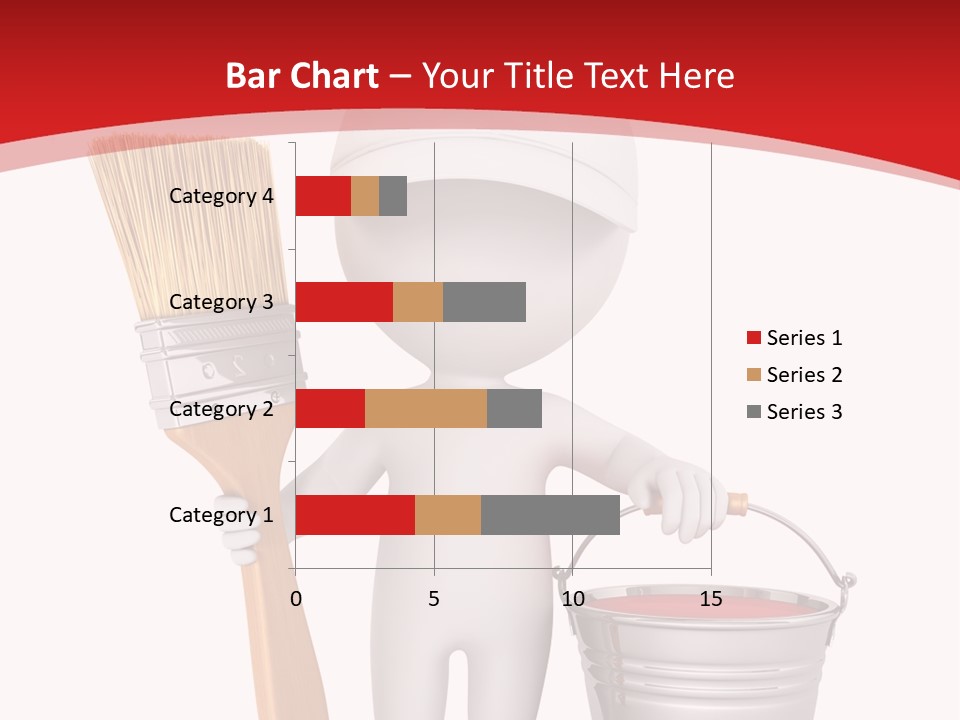 Bar Chart – Your Title Text Here

Category 4
Category 3
Category 2
Category 1

0
5
10
15

Series 1
Series 2
Series 3